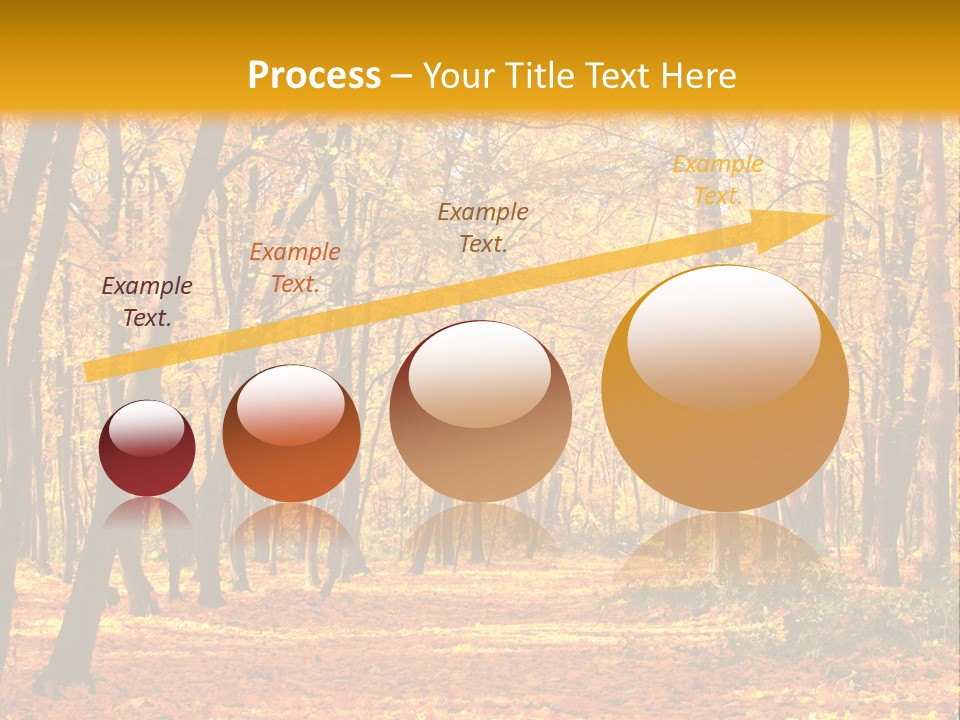 Process – Your Title Text Here

Example Text.

Example Text.

Example Text.

Example Text.